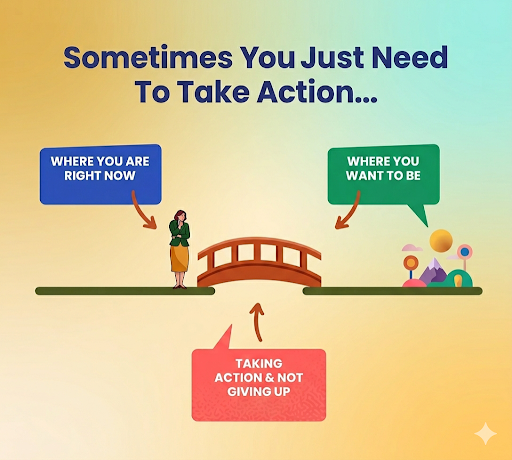 Sometimes You Just Need To Take Action...

WHERE YOU ARE RIGHT NOW

WHERE YOU WANT TO BE

TAKING ACTION & NOT GIVING UP